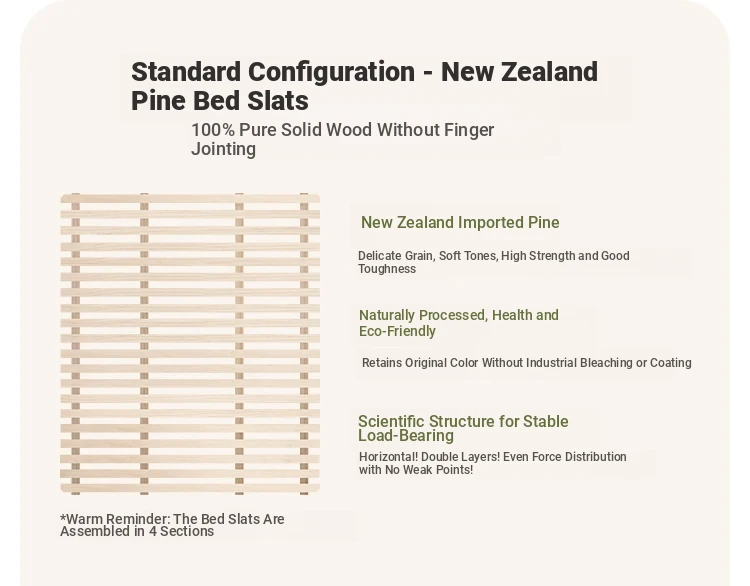 Standard Configuration - New Zealand Pine Bed Slats

100% Pure Solid Wood Without Finger Jointing

New Zealand Imported Pine

Delicate Grain, Soft Tones, High Strength and Good Toughness

Naturally Processed, Health and Eco-Friendly

Retains Original Color Without Industrial Bleaching or Coating

Scientific Structure for Stable Load-Bearing

Horizontal! Double Layers! Even Force Distribution with No Weak Points!

*Warm Reminder: The Bed Slats Are Assembled in 4 Sections